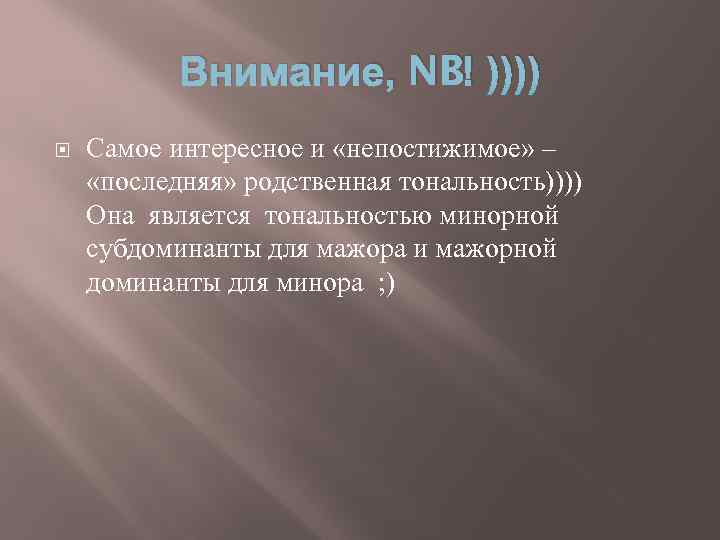 Внимание, NB! ))))

Самое интересное и «непостижимое» – «последняя» родственная тональность)))) Она является тональностью минорной субдоминанты для мажора и мажорной доминанты для минора ;)